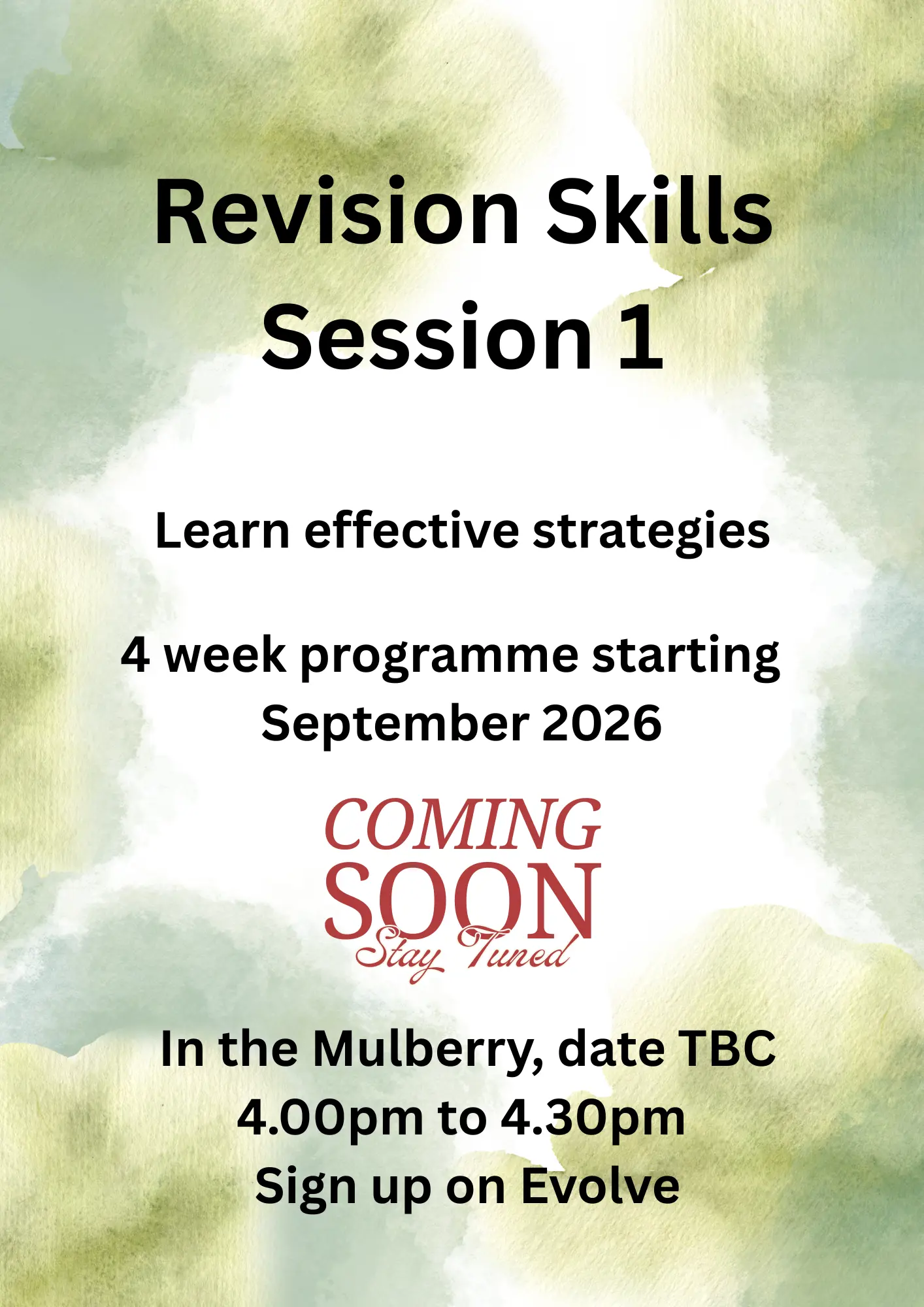 Revision Skills
Session 1

Learn effective strategies

4 week programme starting
September 2026

COMING
SOON
Stay Tuned

In the Mulberry, date TBC
4.00pm to 4.30pm
Sign up on Evolve